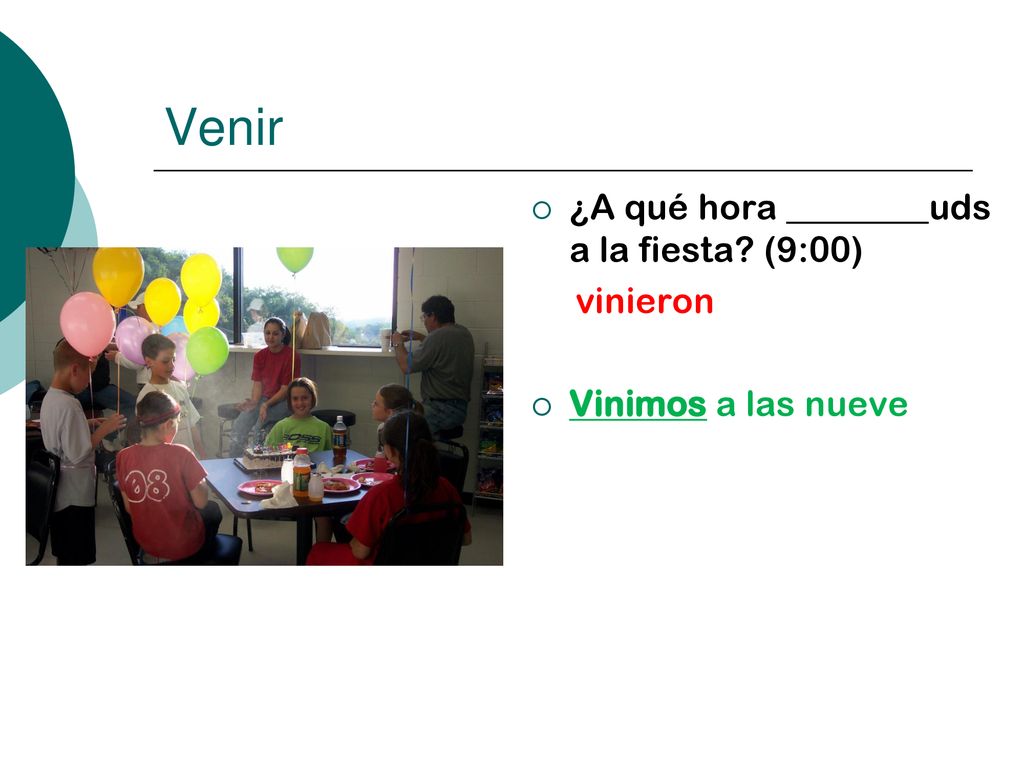 Venir

¿A qué hora ________uds a la fiesta? (9:00)

vinieron

Vinimos a las nueve

08